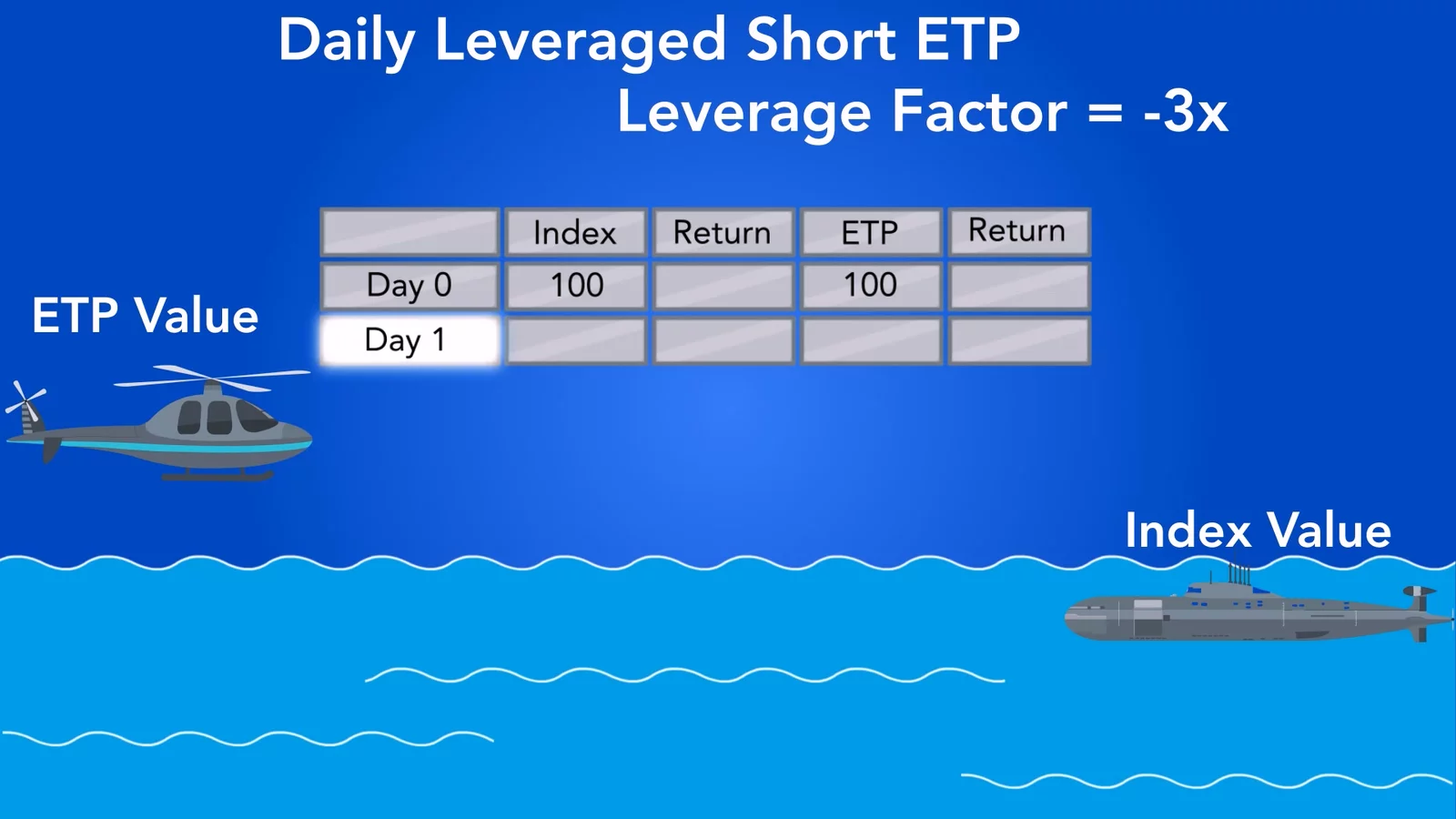 Daily Leveraged Short ETP
Leverage Factor = -3x

|  | Index | Return | ETP | Return |
|---|---|---|---|---|
| Day 0 | 100 |  | 100 |  |
| Day 1 |  |  |  |  |

ETP Value

Index Value